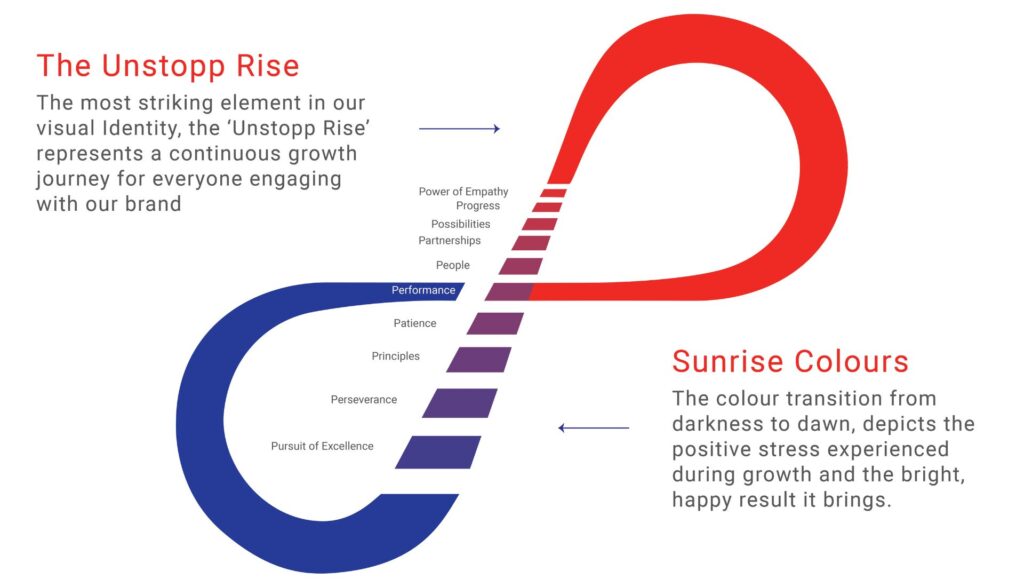 The Unstopp Rise

The most striking element in our visual Identity, the 'Unstopp Rise' represents a continuous growth journey for everyone engaging with our brand

Power of Empathy
Progress
Possibilities
Partnerships
People
Performance
Patience
Principles
Perseverance
Pursuit of Excellence

Sunrise Colours

The colour transition from darkness to dawn, depicts the positive stress experienced during growth and the bright, happy result it brings.